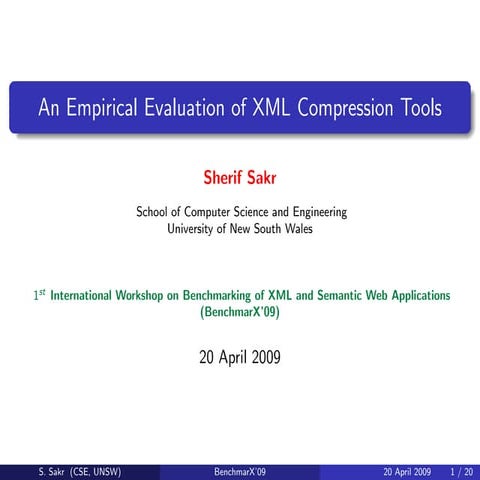 An Empirical Evaluation of XML Compression Tools

Sherif Sakr

School of Computer Science and Engineering
University of New South Wales

$1^{st}$ International Workshop on Benchmarking of XML and Semantic Web Applications (BenchmarX'09)

20 April 2009

S. Sakr (CSE, UNSW) BenchmarX'09 20 April 2009 1 / 20